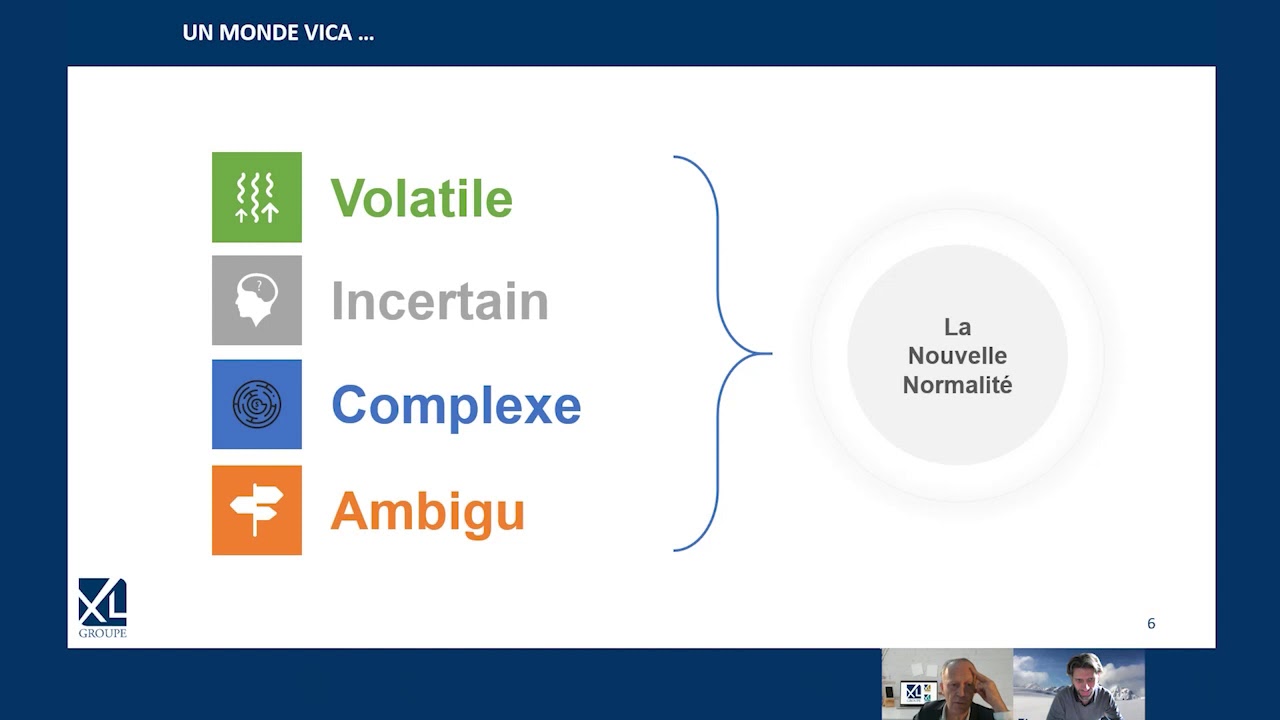 UN MONDE VICA …

Volatile

Incertain

Complexe

Ambigu

La Nouvelle Normalité

XL GROUPE

6